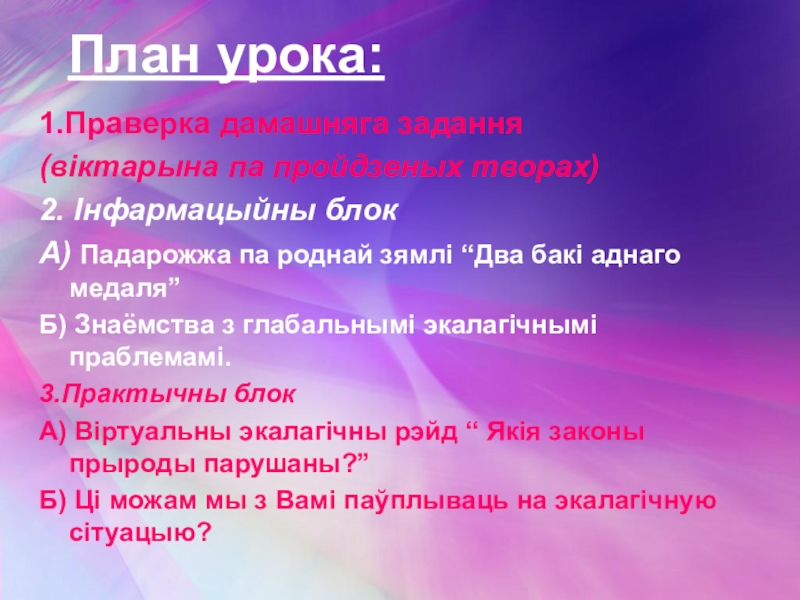 План урока:

1.Праверка дамашняга задання

(віктарына па пройдзеных творах)

2. Інфармацыйны блок

А) Падарожжа па роднай зямлі “Два бакі аднаго медаля”

Б) Знаёмства з глабальнымі экалагічнымі праблемамі.

3.Практычны блок

А) Віртуальны экалагічны рэйд “ Якія законы прыроды парушаны?”

Б) Ці можам мы з Вамі паўплываць на экалагічную сітуацыю?